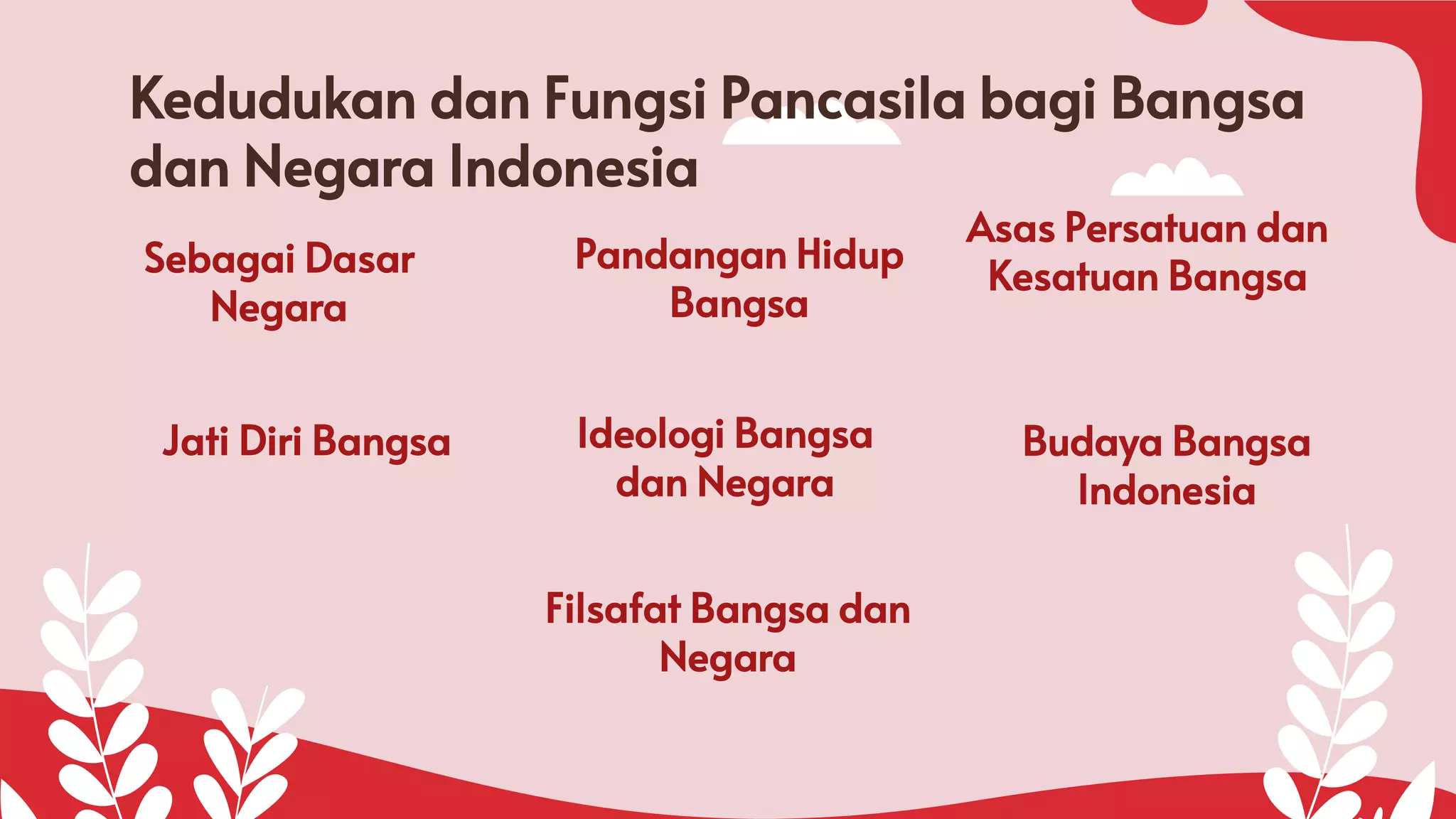 Kedudukan dan Fungsi Pancasila bagi Bangsa dan Negara Indonesia

Sebagai Dasar Negara

Pandangan Hidup Bangsa

Asas Persatuan dan Kesatuan Bangsa

Jati Diri Bangsa

Ideologi Bangsa dan Negara

Budaya Bangsa Indonesia

Filsafat Bangsa dan Negara